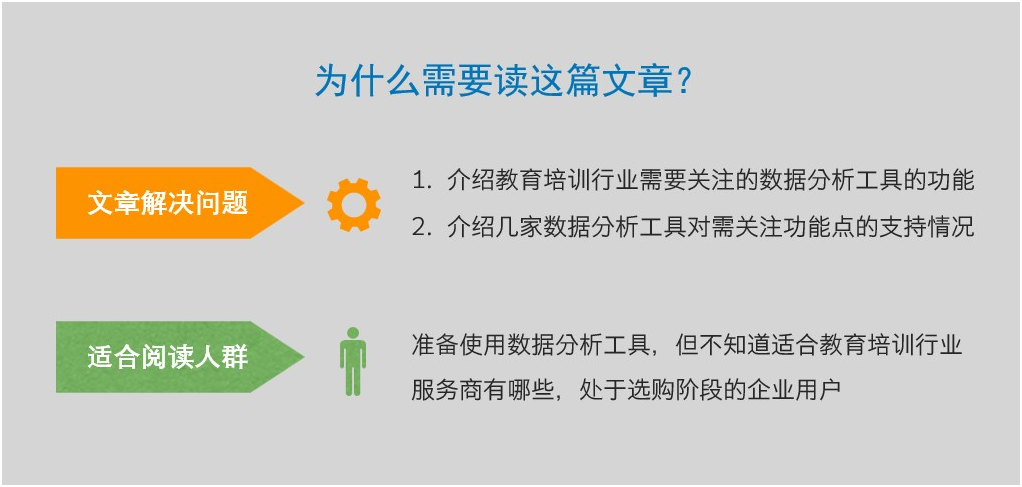 为什么需要读这篇文章？

文章解决问题

1. 介绍教育培训行业需要关注的数据分析工具的功能
2. 介绍几家数据分析工具对需关注功能点的支持情况

适合阅读人群

准备使用数据分析工具，但不知道适合教育培训行业服务商有哪些，处于选购阶段的企业用户